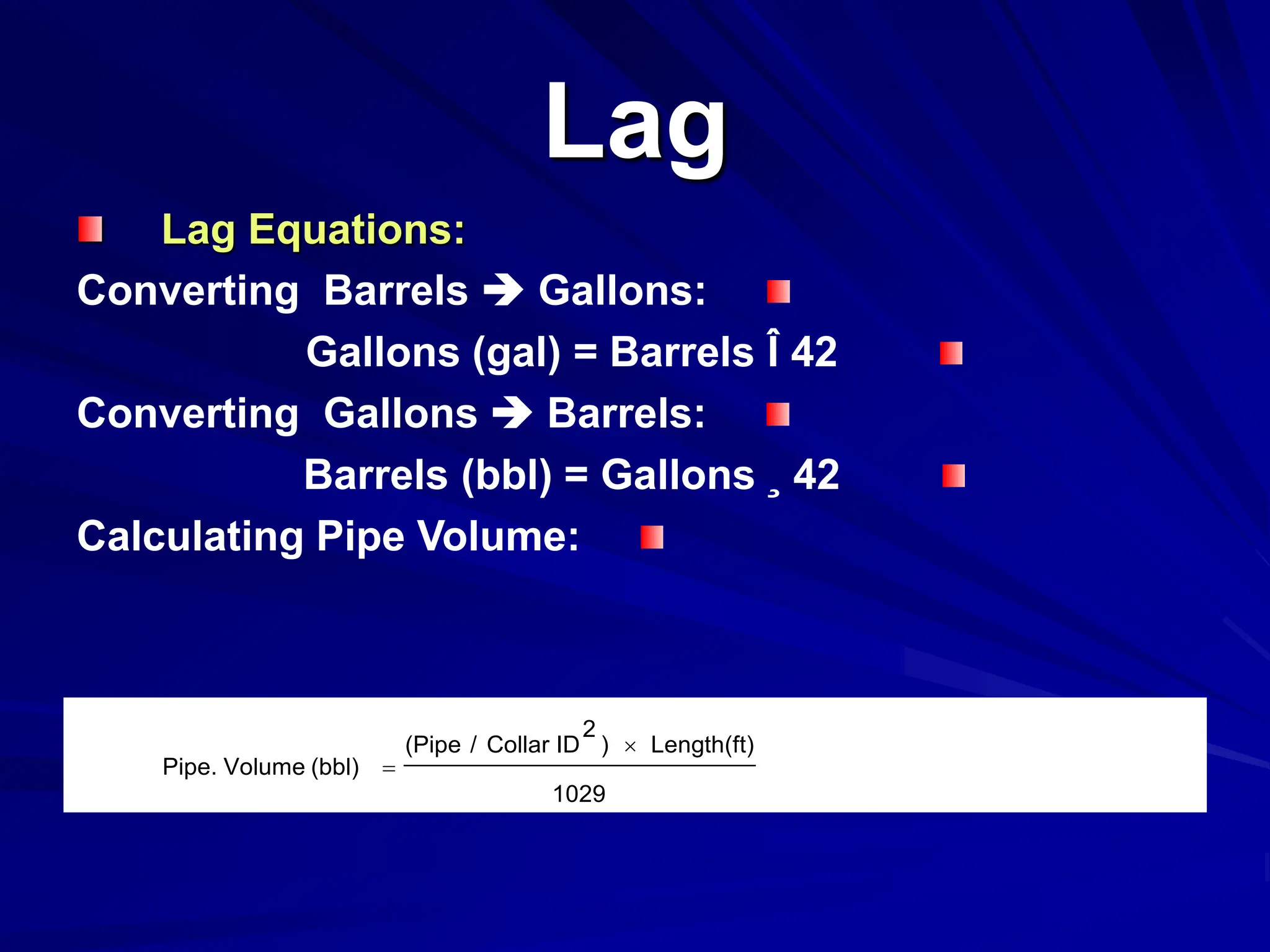 Lag

Lag Equations:

Converting Barrels → Gallons:

Gallons (gal) = Barrels Î 42

Converting Gallons → Barrels:

Barrels (bbl) = Gallons ¸ 42

Calculating Pipe Volume:

$\text{Pipe. Volume (bbl)} = \frac{(\text{Pipe / Collar ID}^2) \times \text{Length(ft)}}{1029}$